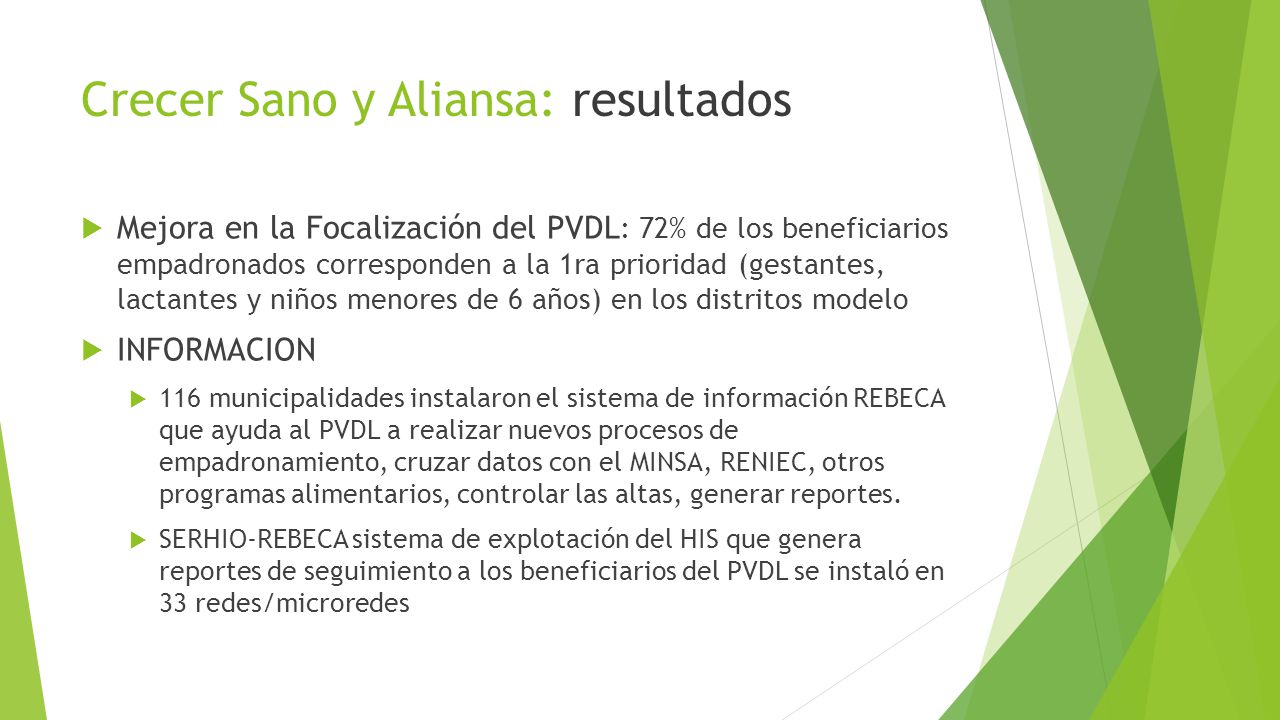 Crecer Sano y Aliansa: resultados

Mejora en la Focalización del PVDL: 72% de los beneficiarios empadronados corresponden a la 1ra prioridad (gestantes, lactantes y niños menores de 6 años) en los distritos modelo

INFORMACION

116 municipalidades instalaron el sistema de información REBECA que ayuda al PVDL a realizar nuevos procesos de empadronamiento, cruzar datos con el MINSA, RENIEC, otros programas alimentarios, controlar las altas, generar reportes.

SERHIO-REBECA sistema de explotación del HIS que genera reportes de seguimiento a los beneficiarios del PVDL se instaló en 33 redes/microredes